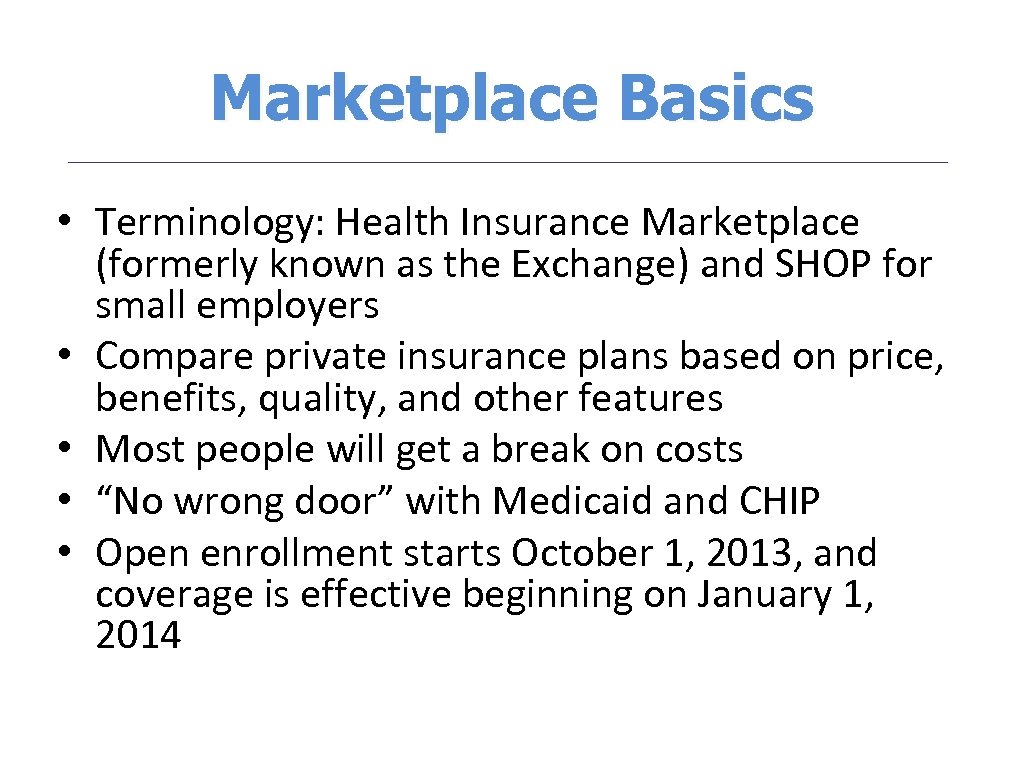 Marketplace Basics

• Terminology: Health Insurance Marketplace (formerly known as the Exchange) and SHOP for small employers
• Compare private insurance plans based on price, benefits, quality, and other features
• Most people will get a break on costs
• “No wrong door” with Medicaid and CHIP
• Open enrollment starts October 1, 2013, and coverage is effective beginning on January 1, 2014